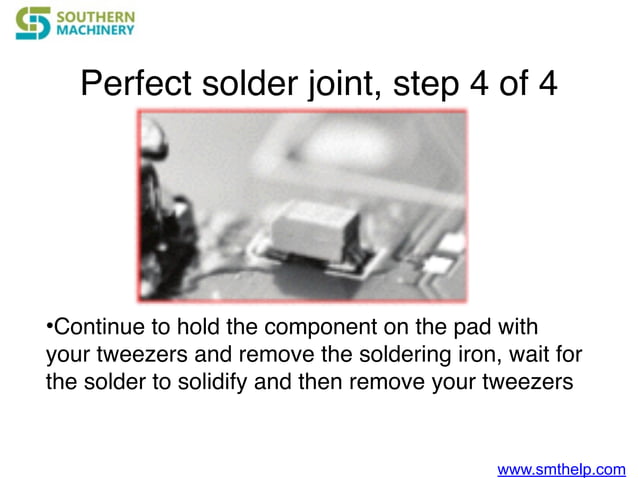 SOUTHERN MACHINERY

Perfect solder joint, step 4 of 4

•Continue to hold the component on the pad with your tweezers and remove the soldering iron, wait for the solder to solidify and then remove your tweezers

www.smthelp.com